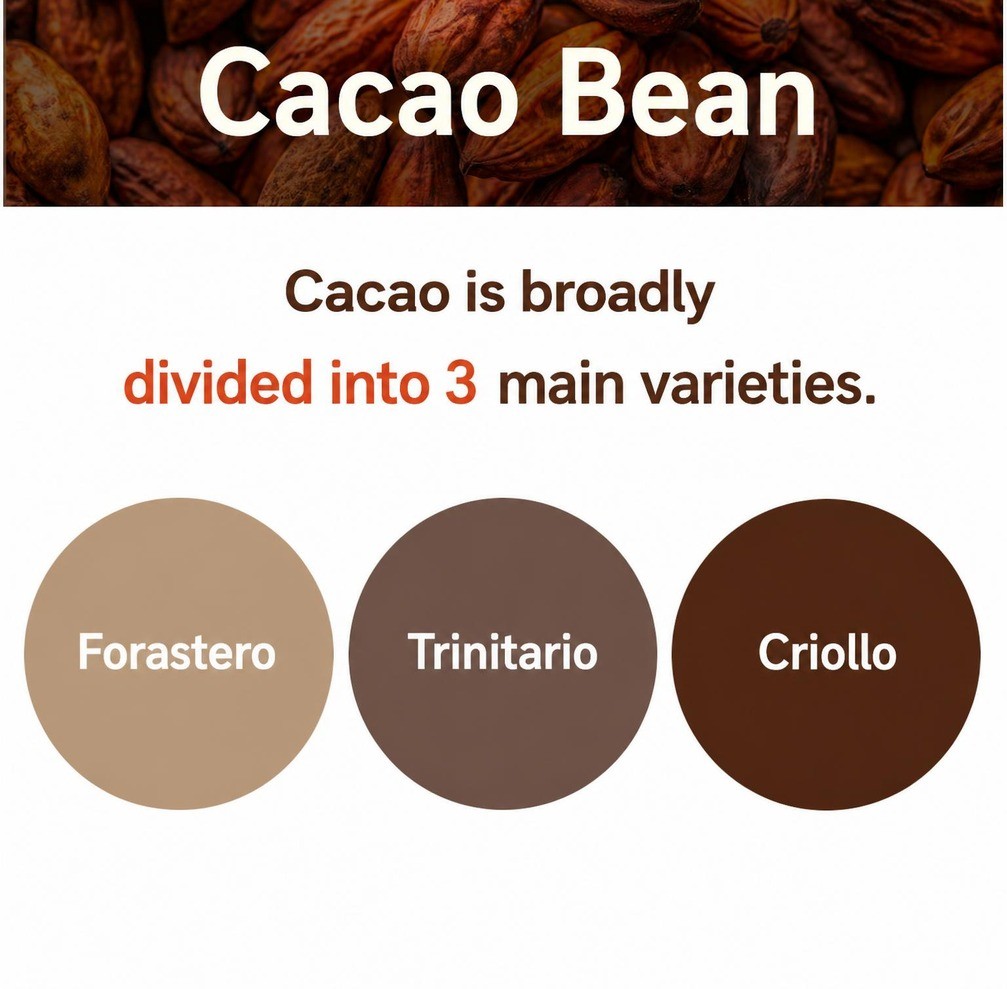 Cacao Bean

Cacao is broadly divided into 3 main varieties.

Forastero

Trinitario

Criollo